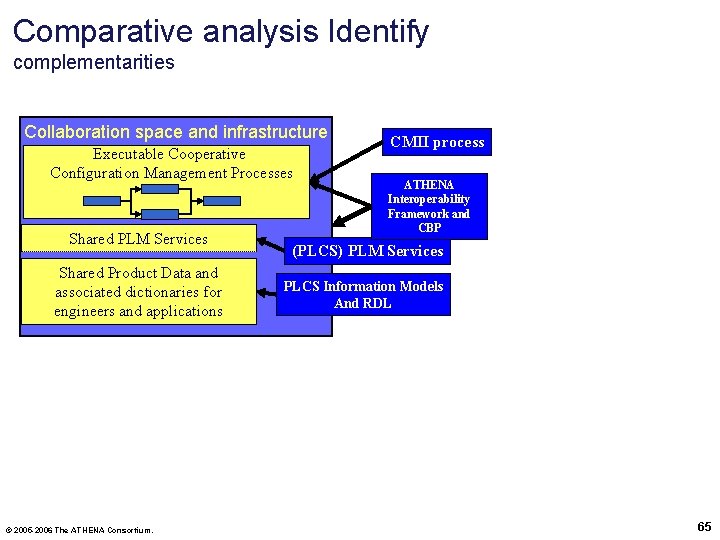 Comparative analysis Identify
complementarities

Collaboration space and infrastructure

Executable Cooperative Configuration Management Processes

Shared PLM Services

Shared Product Data and associated dictionaries for engineers and applications

CMII process

ATHENA Interoperability Framework and CBP

(PLCS) PLM Services

PLCS Information Models And RDL

© 2005-2006 The ATHENA Consortium.

65